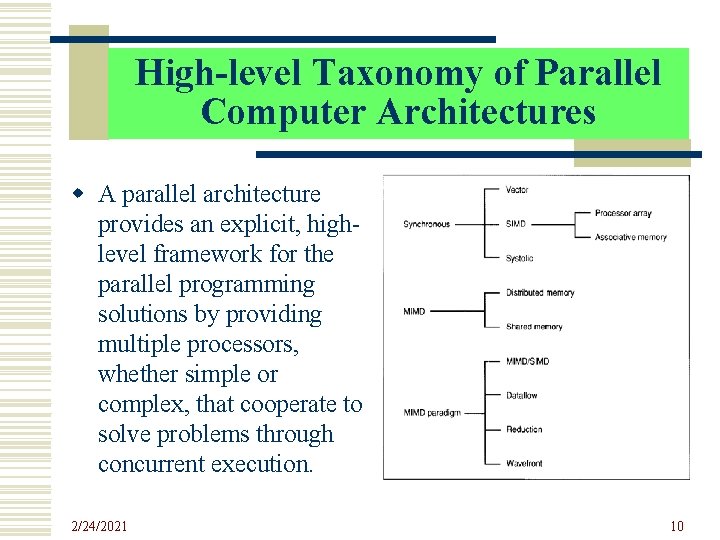 High-level Taxonomy of Parallel Computer Architectures

A parallel architecture provides an explicit, high-level framework for the parallel programming solutions by providing multiple processors, whether simple or complex, that cooperate to solve problems through concurrent execution.

Synchronous
Vector
SIMD
Processor array
Associative memory
Systolic
MIMD
Distributed memory
Shared memory
MIMD paradigm
MIMD/SIMD
Dataflow
Reduction
Wavefront

2/24/2021
10